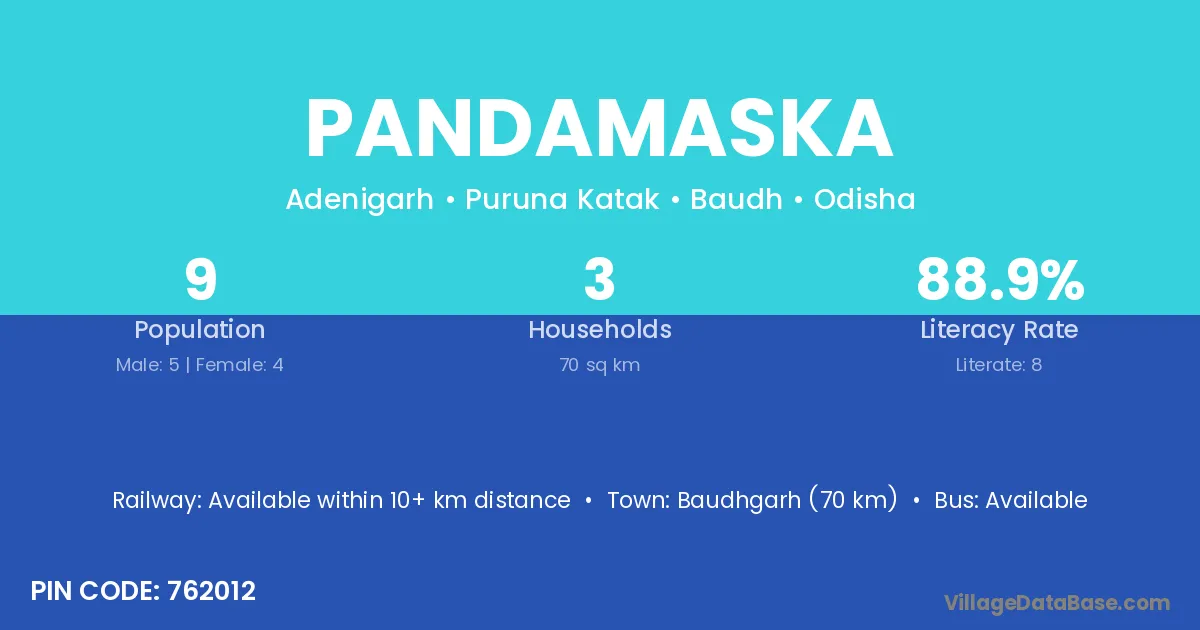 PANDAMASKA

Adenigarh • Puruna Katak • Baudh • Odisha

9
Population
Male: 5 | Female: 4

3
Households
70 sq km

88.9%
Literacy Rate
Literate: 8

Railway: Available within 10+ km distance • Town: Baudhgarh (70 km) • Bus: Available

PIN CODE: 762012

VillageDataBase.com